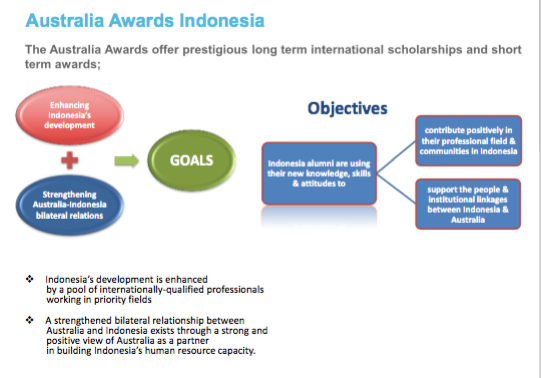 Australia Awards Indonesia

The Australia Awards offer prestigious long term international scholarships and short term awards;

Enhancing Indonesia's development

Strengthening Australia-Indonesia bilateral relations

GOALS

Objectives

Indonesia alumni are using their new knowledge, skills & attitudes to

contribute positively in their professional field & communities in Indonesia

support the people & institutional linkages between Indonesia & Australia

❖ Indonesia's development is enhanced by a pool of internationally-qualified professionals working in priority fields

❖ A strengthened bilateral relationship between Australia and Indonesia exists through a strong and positive view of Australia as a partner in building Indonesia's human resource capacity.